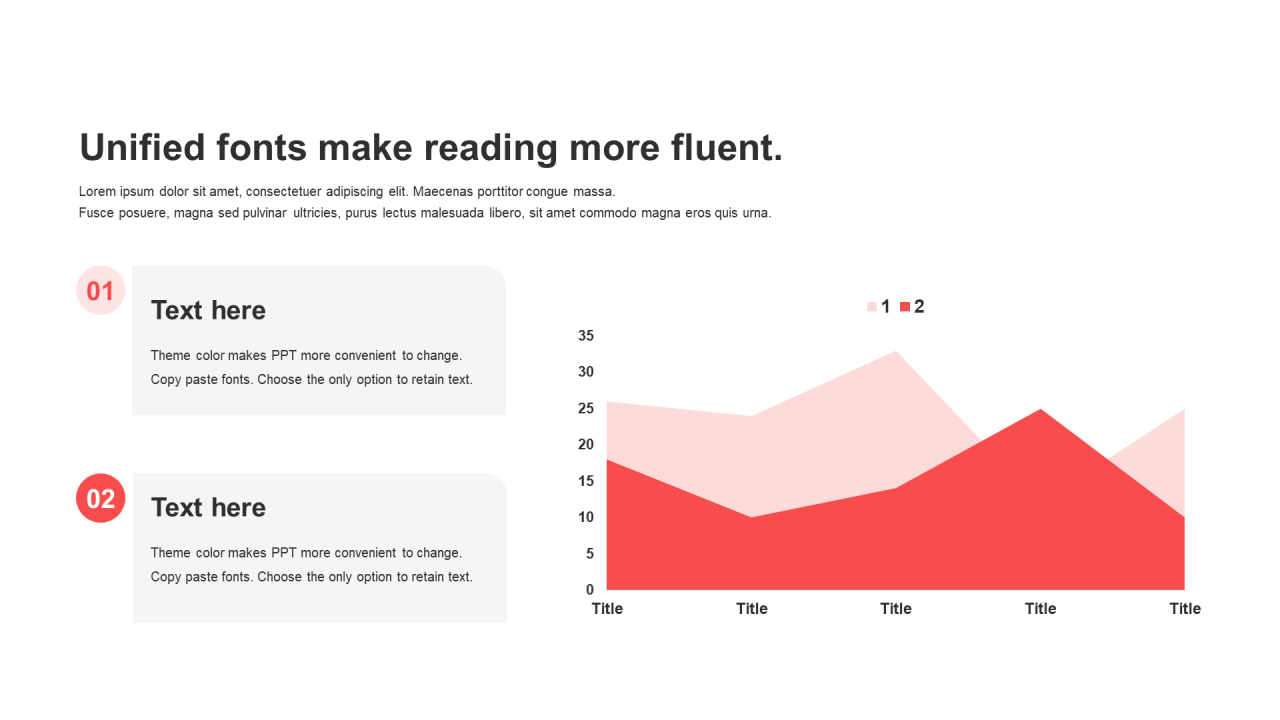 Unified fonts make reading more fluent.

Lorem ipsum dolor sit amet, consectetuer adipiscing elit. Maecenas porttitor congue massa.
Fusce posuere, magna sed pulvinar ultricies, purus lectus malesuada libero, sit amet commodo magna eros quis urna.

01

Text here

Theme color makes PPT more convenient to change.
Copy paste fonts. Choose the only option to retain text.

02

Text here

Theme color makes PPT more convenient to change.
Copy paste fonts. Choose the only option to retain text.

1 2

35
30
25
20
15
10
5
0

Title Title Title Title Title